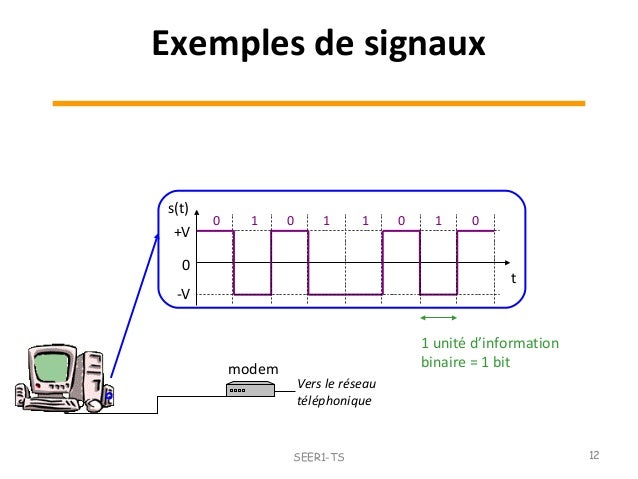 Exemples de signaux

s(t)

0 1 0 1 1 0 1 0

+V

0

-V

t

1 unité d'information binaire = 1 bit

modem

Vers le réseau téléphonique

SEER1-TS

12